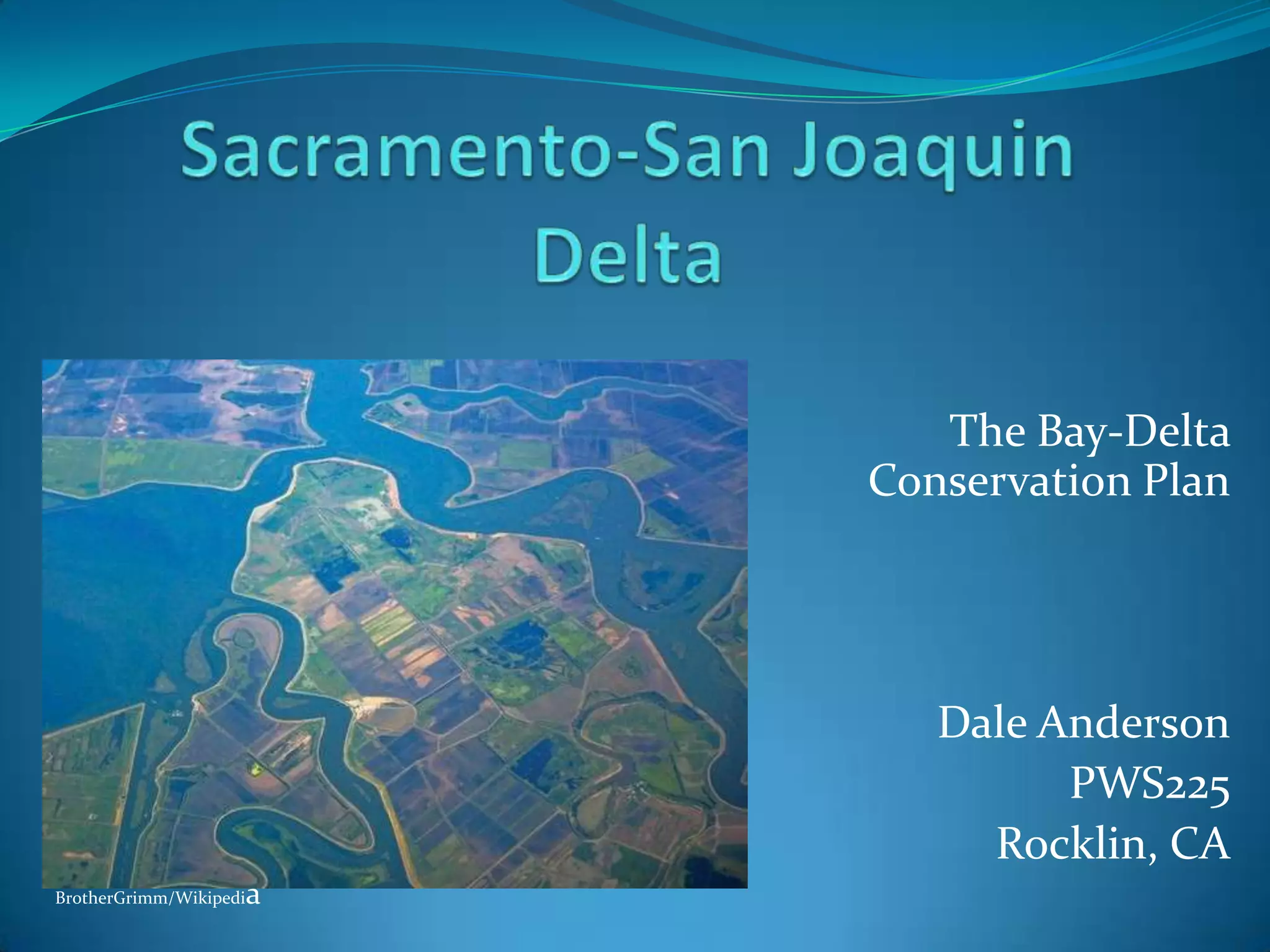 Sacramento-San Joaquin Delta

The Bay-Delta Conservation Plan

Dale Anderson
PWS225
Rocklin, CA

BrotherGrimm/Wikipedia